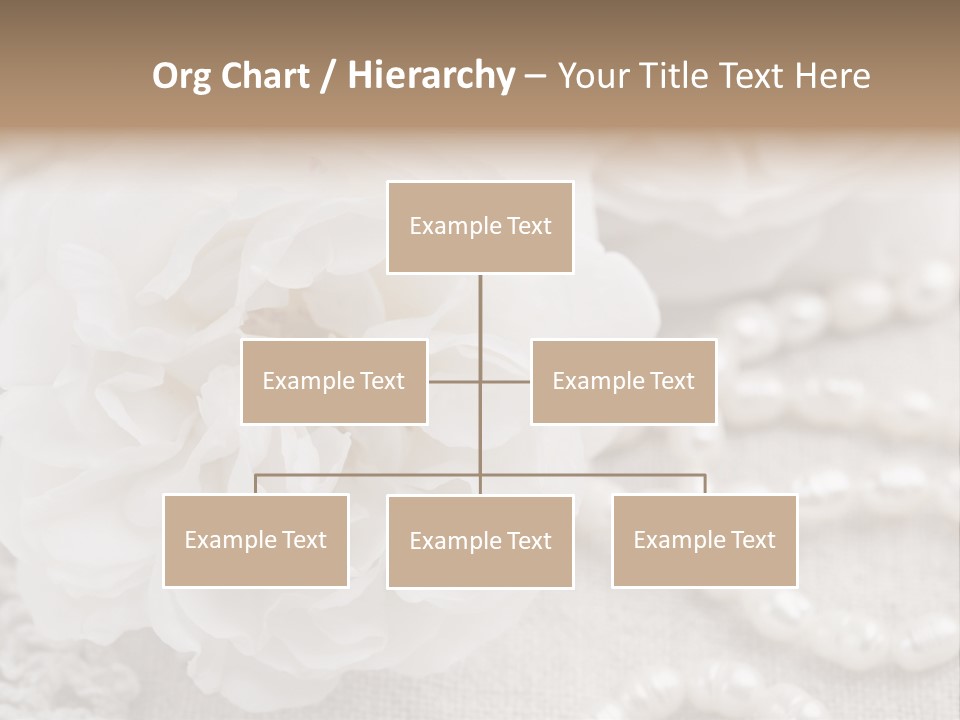 Org Chart / Hierarchy – Your Title Text Here

Example Text

Example Text

Example Text

Example Text

Example Text

Example Text